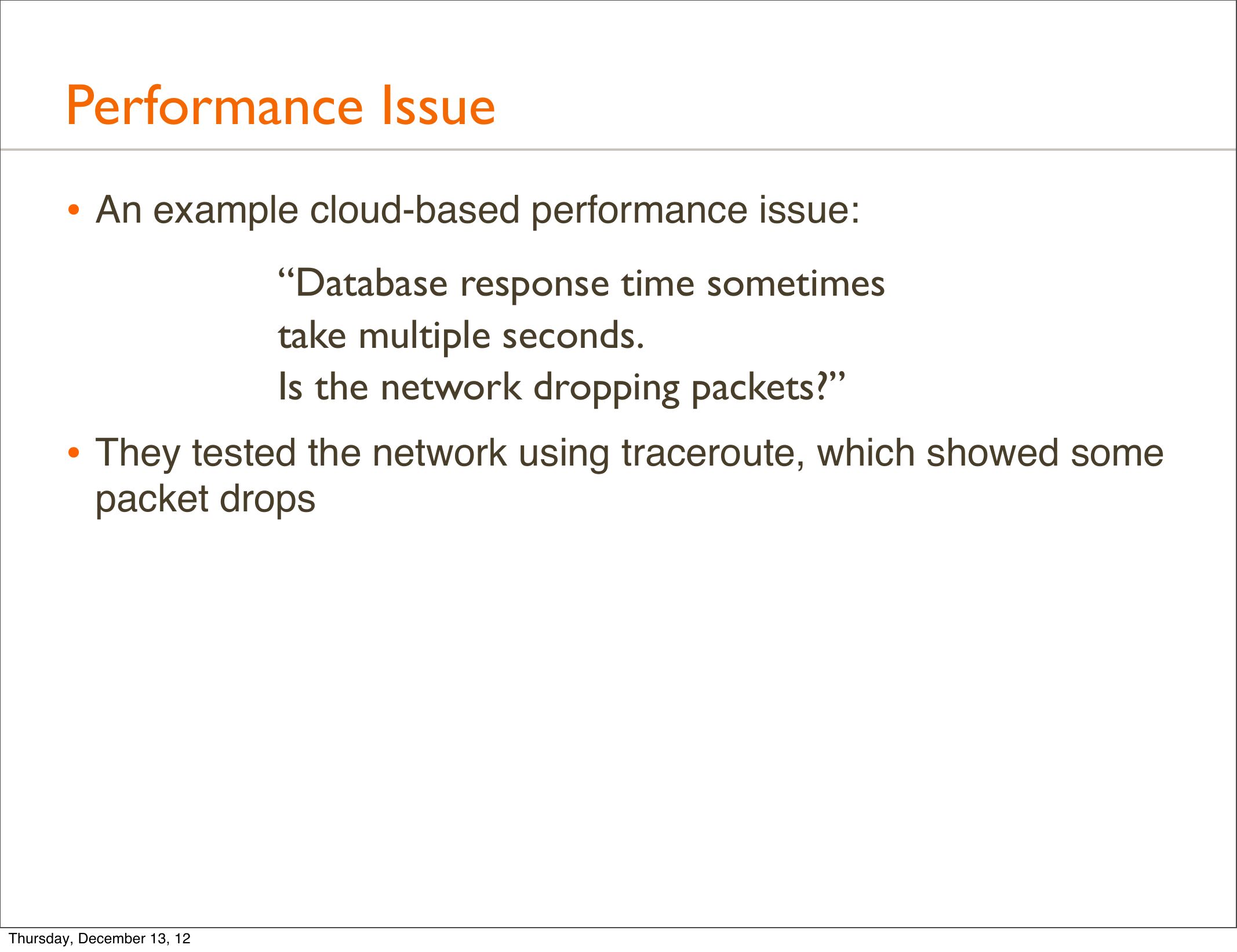 Performance Issue

• An example cloud-based performance issue:

“Database response time sometimes
take multiple seconds.
Is the network dropping packets?”

• They tested the network using traceroute, which showed some packet drops

Thursday, December 13, 12